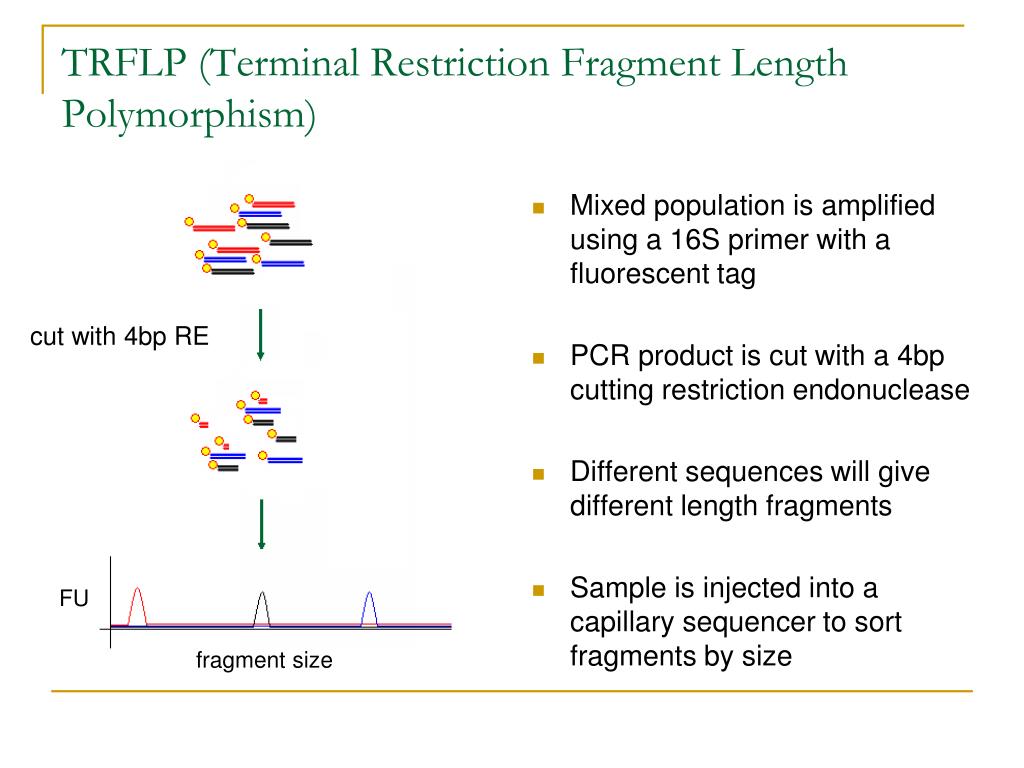 TRFLP (Terminal Restriction Fragment Length Polymorphism)

cut with 4bp RE

FU

fragment size

Mixed population is amplified using a 16S primer with a fluorescent tag

PCR product is cut with a 4bp cutting restriction endonuclease

Different sequences will give different length fragments

Sample is injected into a capillary sequencer to sort fragments by size